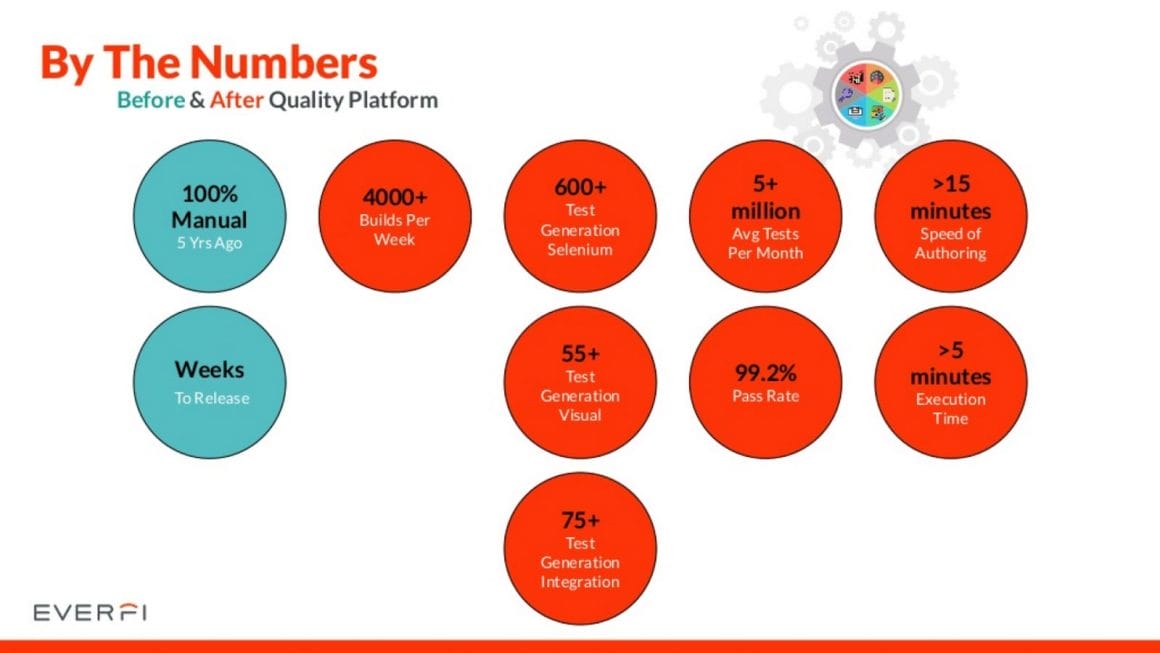 By The Numbers
Before & After Quality Platform

100%
Manual
5 Yrs Ago

4000+
Builds Per Week

600+
Test Generation Selenium

5+
million
Avg Tests Per Month

>15
minutes
Speed of Authoring

Weeks
To Release

55+
Test Generation Visual

99.2%
Pass Rate

>5
minutes
Execution Time

75+
Test Generation Integration

EVERFI